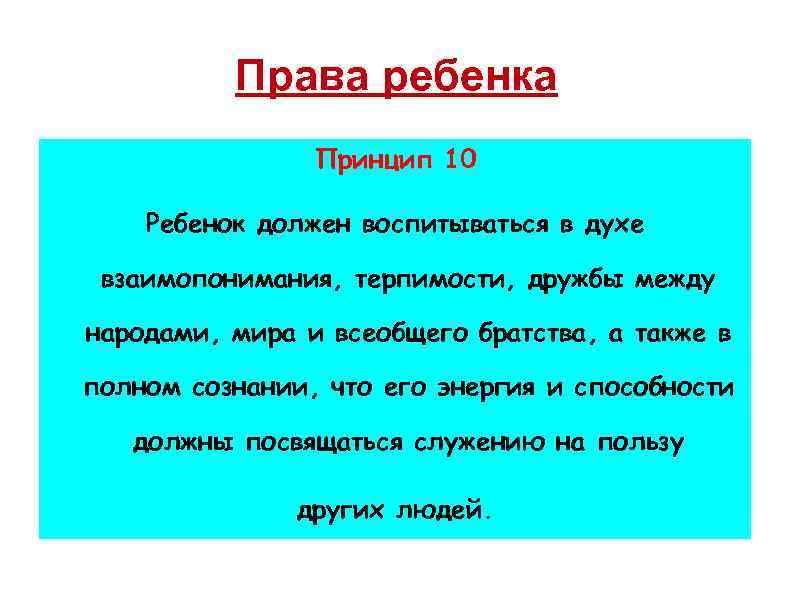 Права ребенка

Принцип 10

Ребенок должен воспитываться в духе взаимопонимания, терпимости, дружбы между народами, мира и всеобщего братства, а также в полном сознании, что его энергия и способности должны посвящаться служению на пользу других людей.